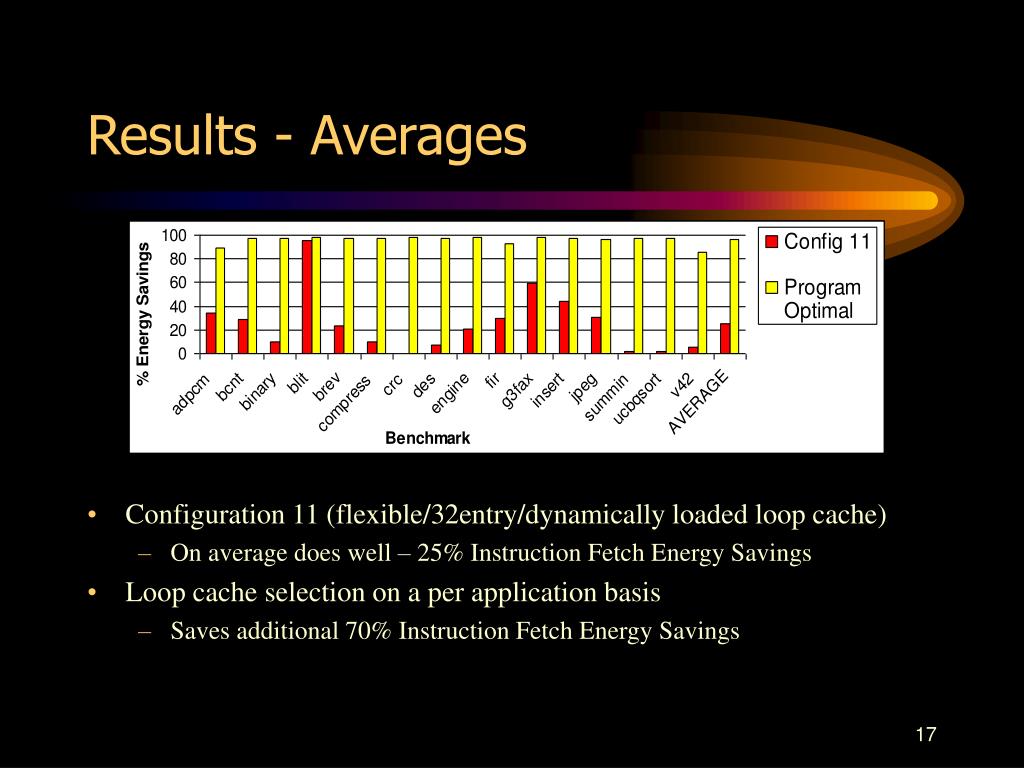 Results - Averages

% Energy Savings

100
80
60
40
20
0

adpcm bcnt binary blit brev compress crc des engine fir g3fax insert jpeg summin ucbqsort v42 AVERAGE

Benchmark

Config 11

Program Optimal

• Configuration 11 (flexible/32entry/dynamically loaded loop cache)
– On average does well – 25% Instruction Fetch Energy Savings
• Loop cache selection on a per application basis
– Saves additional 70% Instruction Fetch Energy Savings

17